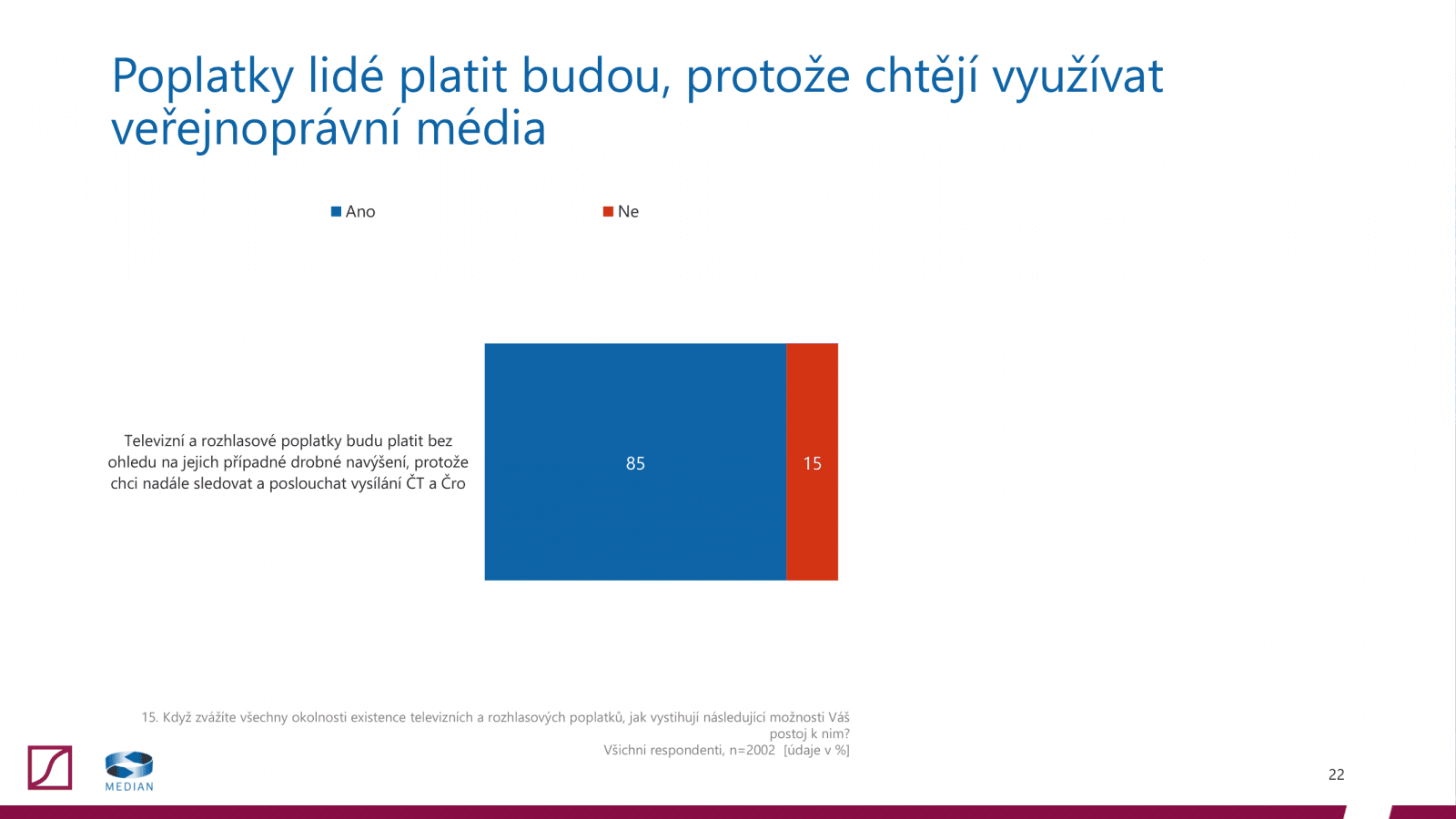 Poplatky lidé platit budou, protože chtějí využívat veřejnoprávní média

Ano

Ne

Televizní a rozhlasové poplatky budu platit bez ohledu na jejich případné drobné navýšení, protože chci nadále sledovat a poslouchat vysílání ČT a Čro

85

15

15. Když zvážíte všechny okolnosti existence televizních a rozhlasových poplatků, jak vystihují následující možnosti Váš postoj k nim?
Všichni respondenti, n=2002 [údaje v %]

MEDIAN

22